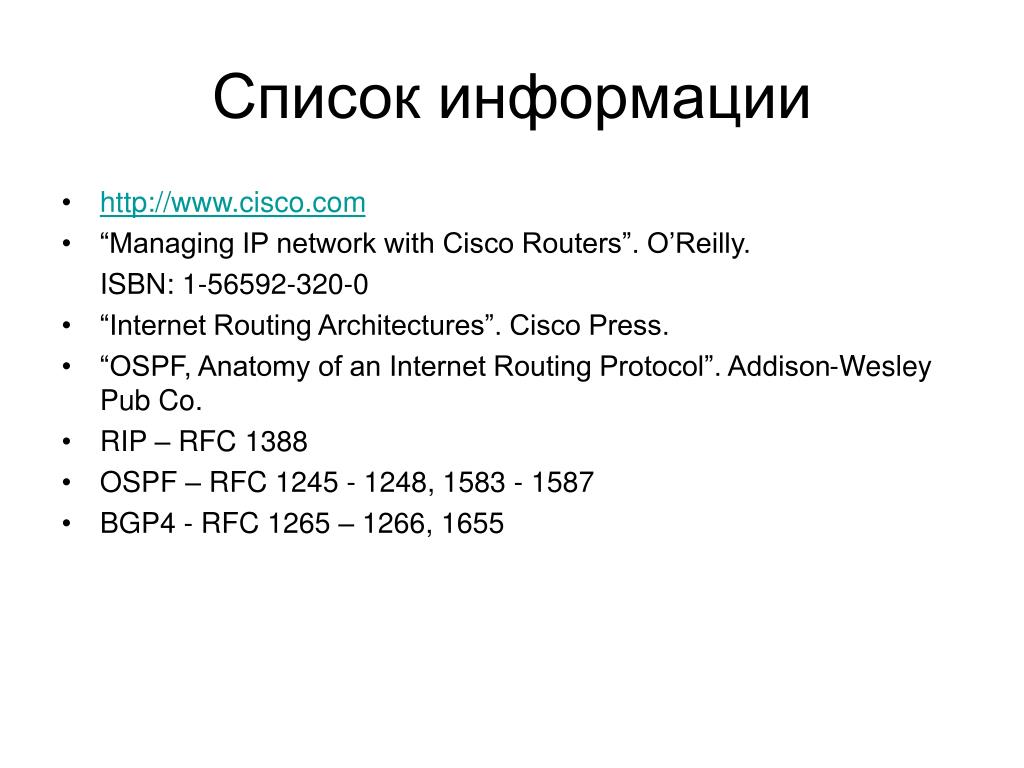 Список информации

• http://www.cisco.com
• “Managing IP network with Cisco Routers”. O’Reilly. ISBN: 1-56592-320-0
• “Internet Routing Architectures”. Cisco Press.
• “OSPF, Anatomy of an Internet Routing Protocol”. Addison-Wesley Pub Co.
• RIP – RFC 1388
• OSPF – RFC 1245 - 1248, 1583 - 1587
• BGP4 - RFC 1265 – 1266, 1655